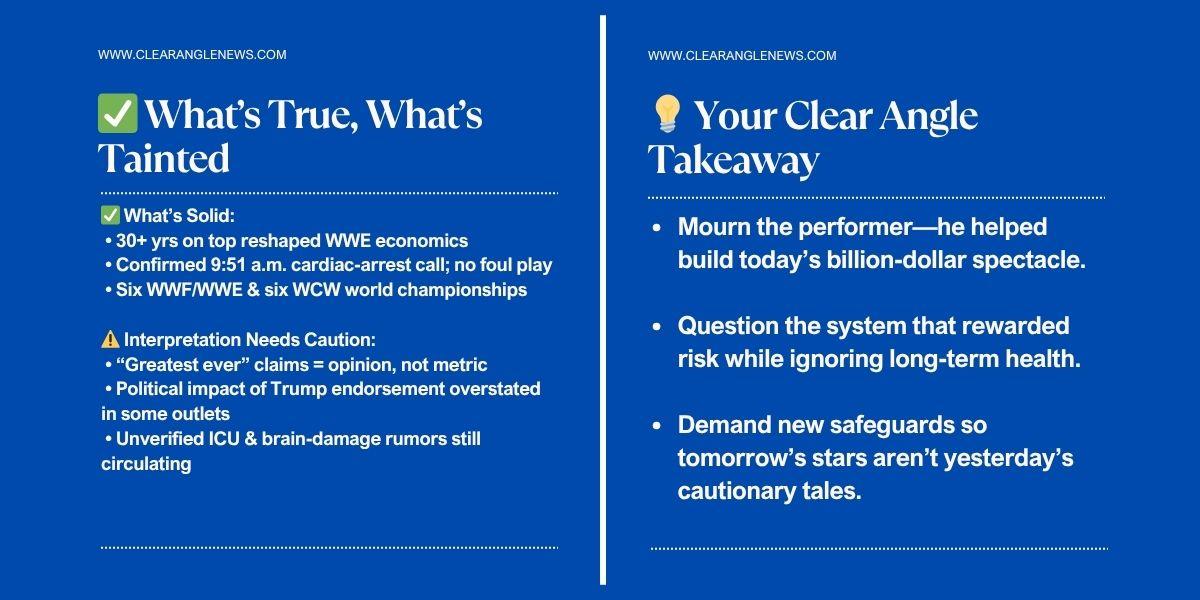 WWW.CLEARANGLENEWS.COM

✅ What's True, What's Tainted

✅ What's Solid:
• 30+ yrs on top reshaped WWE economics
• Confirmed 9:51 a.m. cardiac-arrest call; no foul play
• Six WWF/WWE & six WCW world championships

⚠️ Interpretation Needs Caution:
• "Greatest ever" claims = opinion, not metric
• Political impact of Trump endorsement overstated in some outlets
• Unverified ICU & brain-damage rumors still circulating

WWW.CLEARANGLENEWS.COM

💡 Your Clear Angle Takeaway

• Mourn the performer—he helped build today's billion-dollar spectacle.

• Question the system that rewarded risk while ignoring long-term health.

• Demand new safeguards so tomorrow's stars aren't yesterday's cautionary tales.